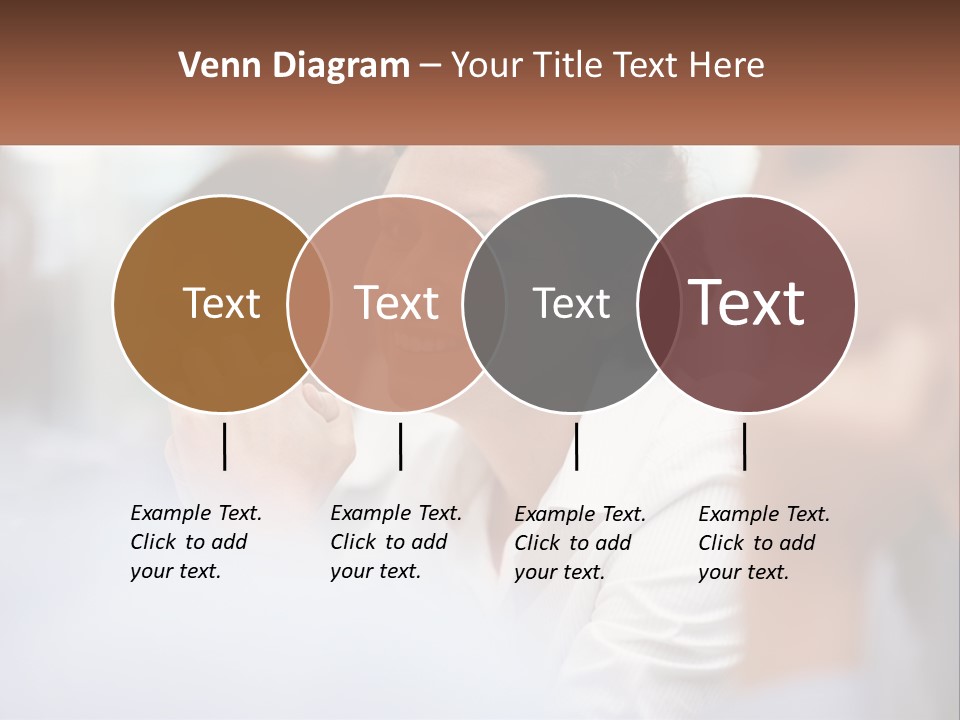 Venn Diagram – Your Title Text Here

Text

Text

Text

Text

Example Text. Click to add your text.

Example Text. Click to add your text.

Example Text. Click to add your text.

Example Text. Click to add your text.